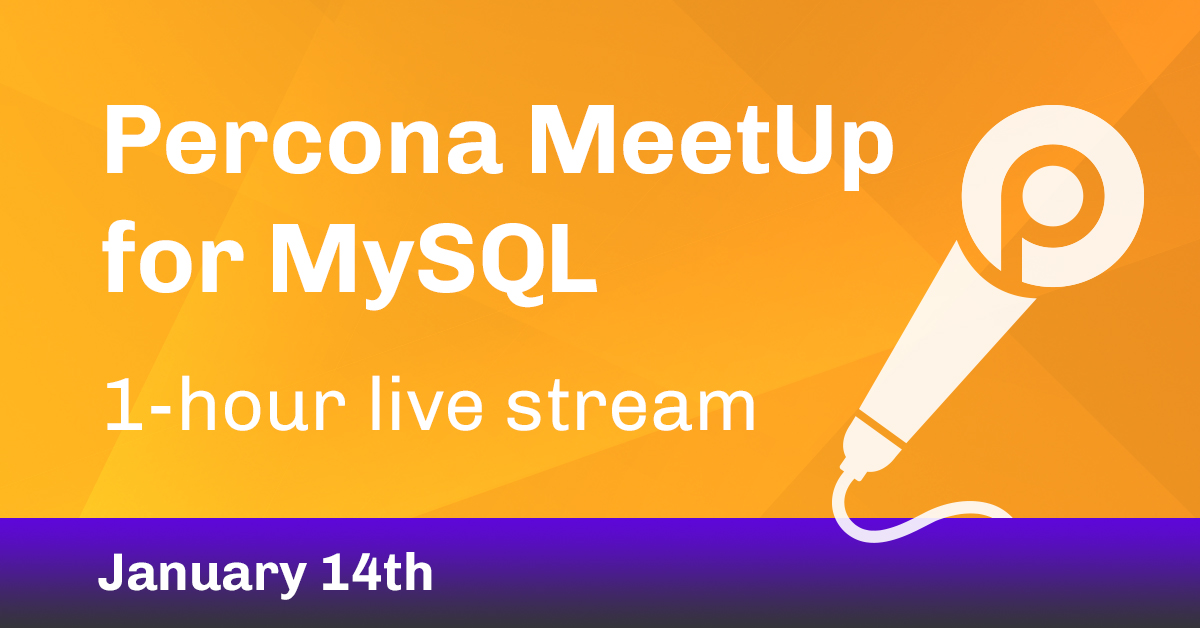 Percona MeetUp for MySQL

1-hour live stream

January 14th